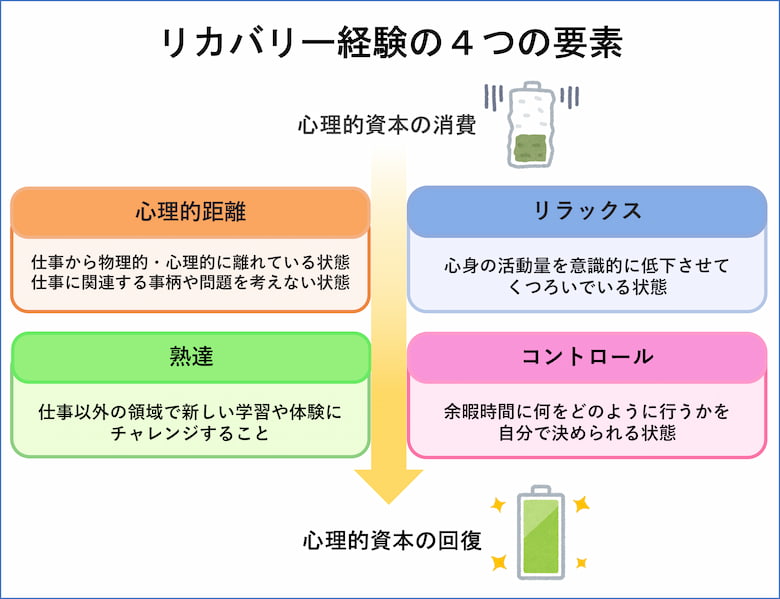 リカバリー経験の４つの要素

心理的資本の消費

心理的距離

仕事から物理的・心理的に離れている状態
仕事に関連する事柄や問題を考えない状態

リラックス

心身の活動量を意識的に低下させて
くつろいでいる状態

熟達

仕事以外の領域で新しい学習や体験に
チャレンジすること

コントロール

余暇時間に何をどのように行うかを
自分で決められる状態

心理的資本の回復